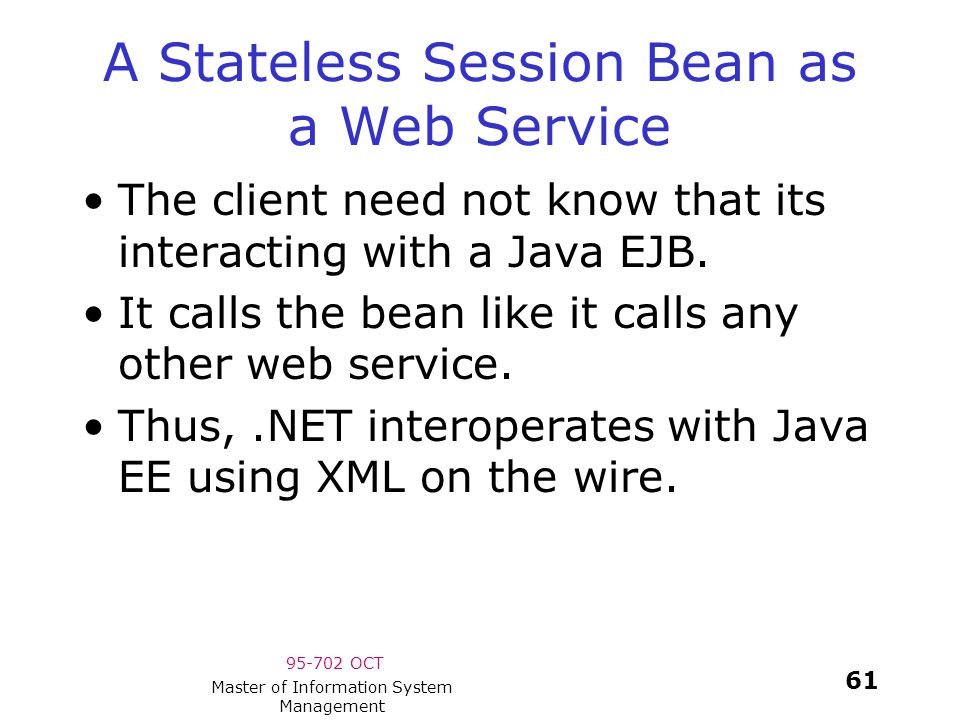 A Stateless Session Bean as a Web Service

• The client need not know that its interacting with a Java EJB.
• It calls the bean like it calls any other web service.
• Thus, .NET interoperates with Java EE using XML on the wire.

95-702 OCT
Master of Information System Management

61